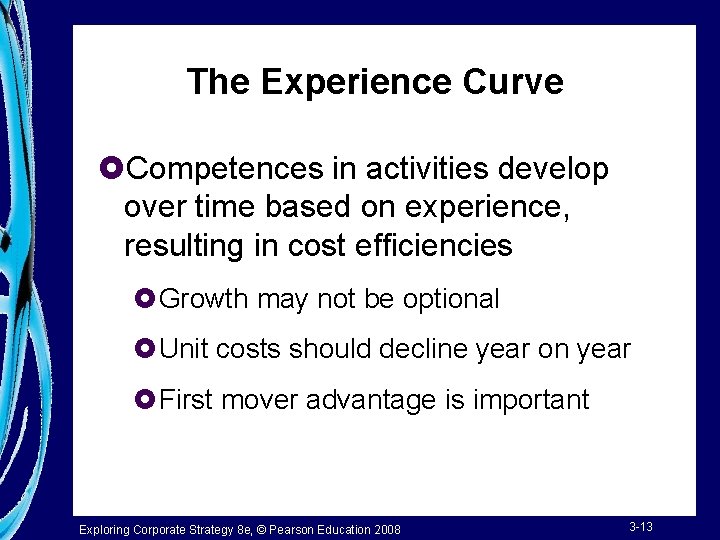 The Experience Curve

• Competences in activities develop over time based on experience, resulting in cost efficiencies

• Growth may not be optional

• Unit costs should decline year on year

• First mover advantage is important

Exploring Corporate Strategy 8e, © Pearson Education 2008

3-13